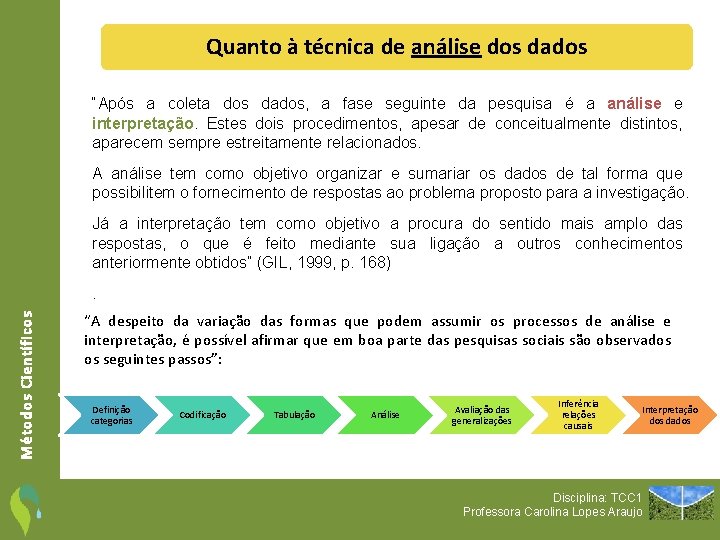 Quanto à técnica de análise dos dados

"Após a coleta dos dados, a fase seguinte da pesquisa é a análise e interpretação. Estes dois procedimentos, apesar de conceitualmente distintos, aparecem sempre estreitamente relacionados.

A análise tem como objetivo organizar e sumariar os dados de tal forma que possibilitem o fornecimento de respostas ao problema proposto para a investigação.

Já a interpretação tem como objetivo a procura do sentido mais amplo das respostas, o que é feito mediante sua ligação a outros conhecimentos anteriormente obtidos" (GIL, 1999, p. 168)

.

"A despeito da variação das formas que podem assumir os processos de análise e interpretação, é possível afirmar que em boa parte das pesquisas sociais são observados os seguintes passos":

Definição categorias

Codificação

Tabulação

Análise

Avaliação das generalizações

Inferência relações causais

Interpretação dos dados

Métodos Científicos

Disciplina: TCC1
Professora Carolina Lopes Araujo